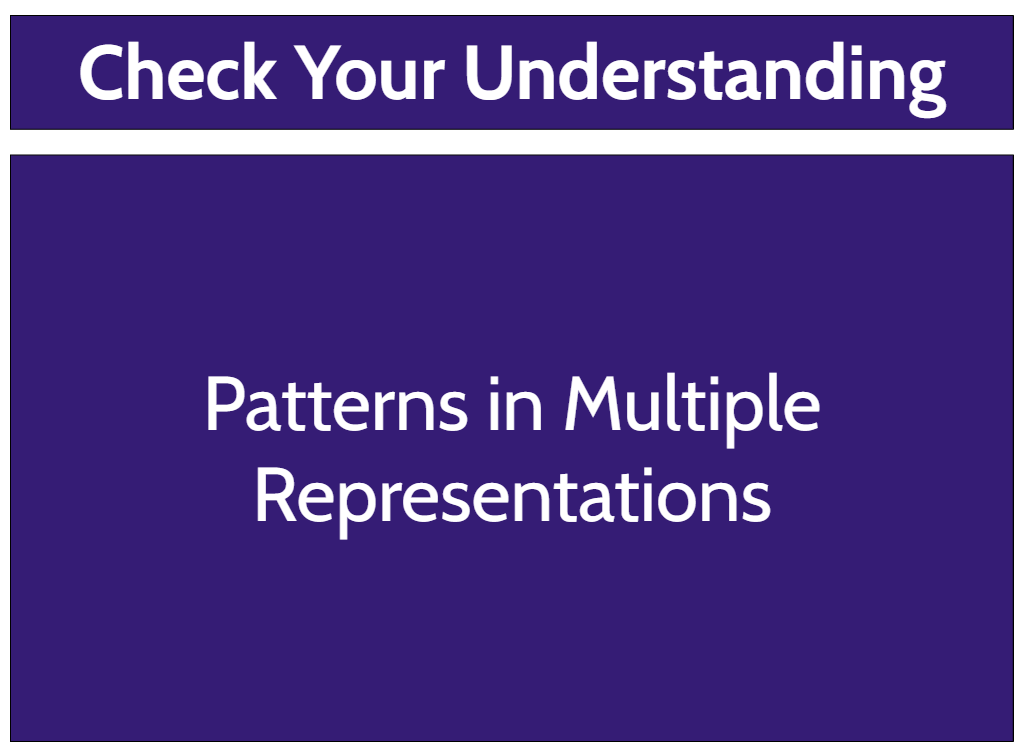 Check Your Understanding

Patterns in Multiple Representations